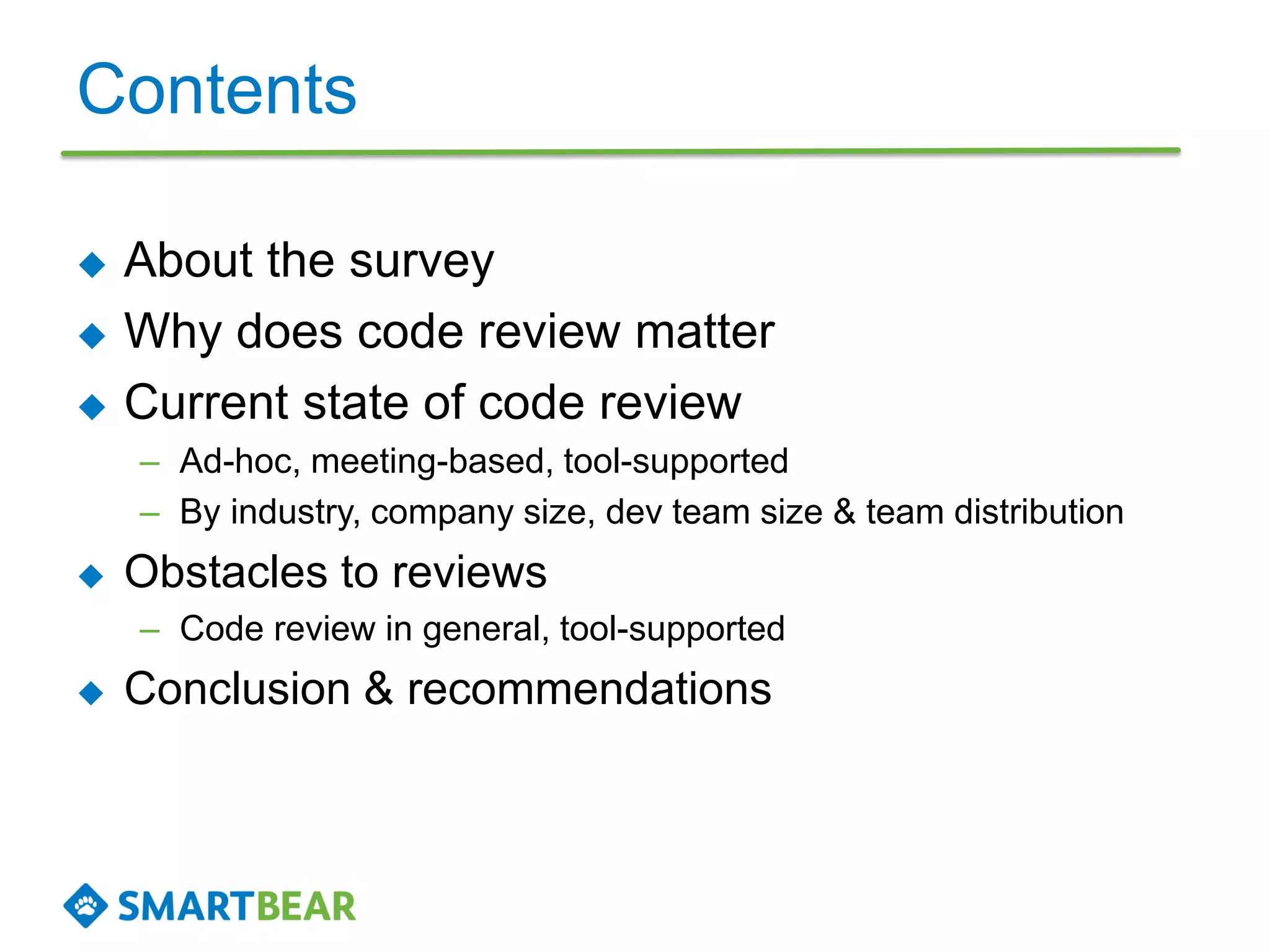 Contents

◆ About the survey
◆ Why does code review matter
◆ Current state of code review
– Ad-hoc, meeting-based, tool-supported
– By industry, company size, dev team size & team distribution
◆ Obstacles to reviews
– Code review in general, tool-supported
◆ Conclusion & recommendations

SMARTBEAR